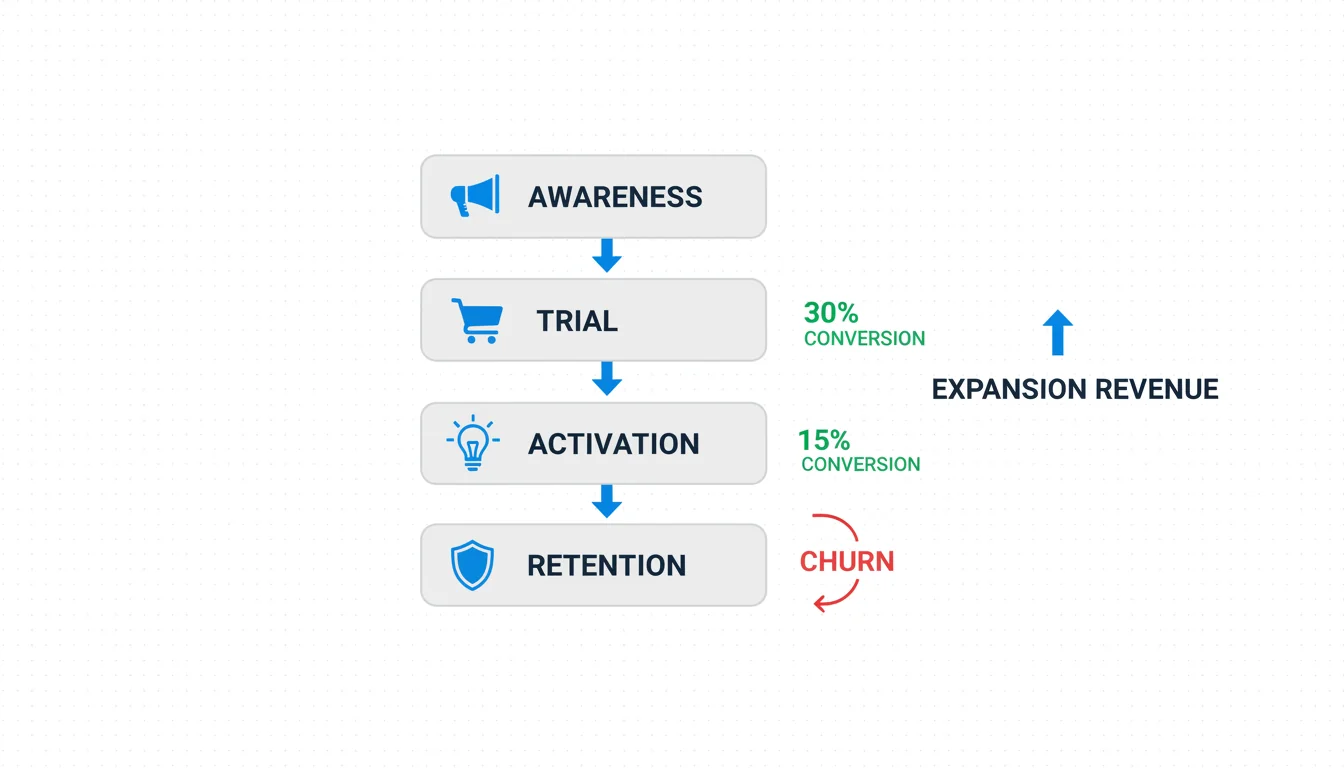 AWARENESS

TRIAL

30%
CONVERSION

EXPANSION REVENUE

ACTIVATION

15%
CONVERSION

RETENTION

CHURN